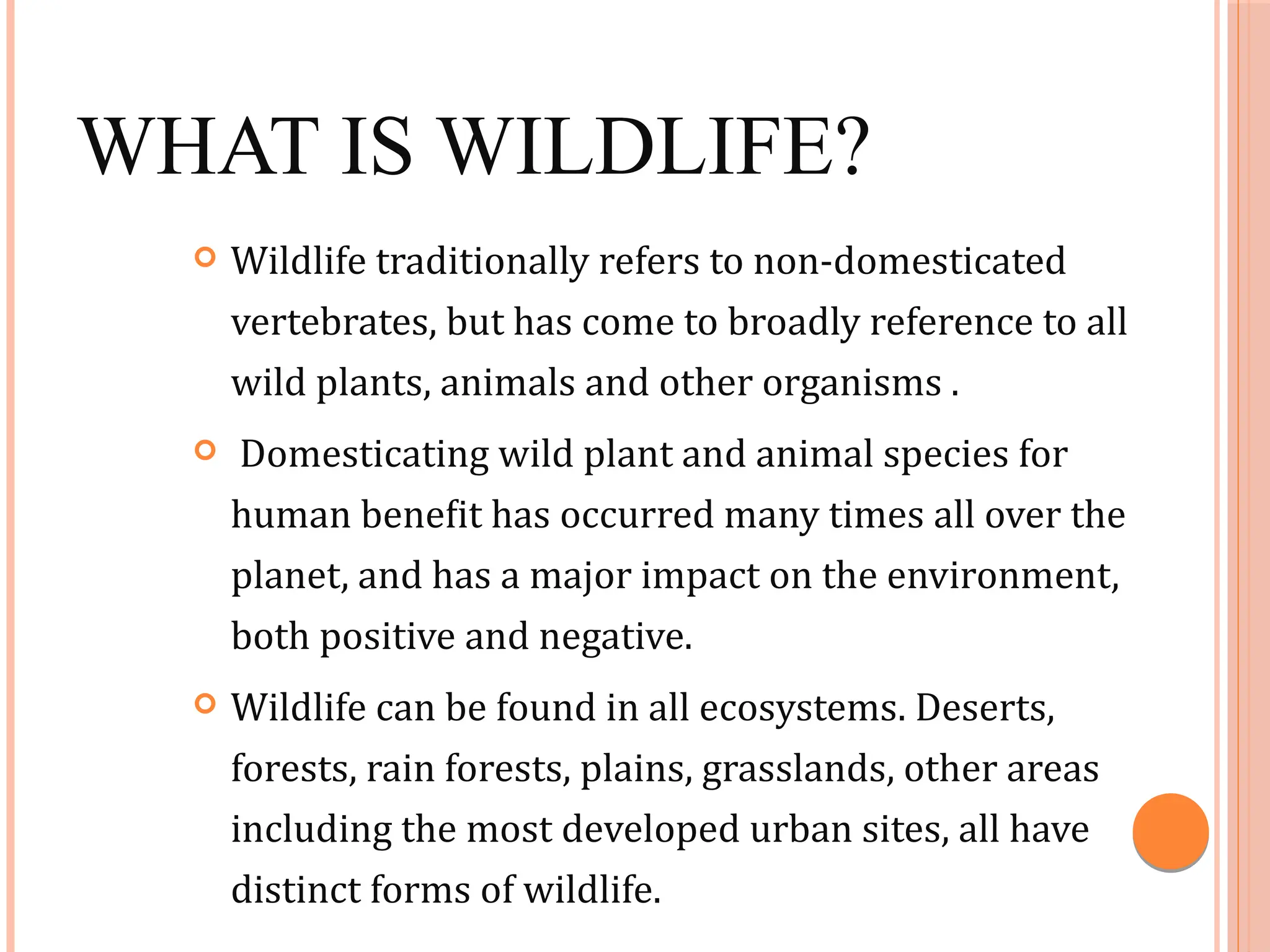 WHAT IS WILDLIFE?

Wildlife traditionally refers to non-domesticated vertebrates, but has come to broadly reference to all wild plants, animals and other organisms .

Domesticating wild plant and animal species for human benefit has occurred many times all over the planet, and has a major impact on the environment, both positive and negative.

Wildlife can be found in all ecosystems. Deserts, forests, rain forests, plains, grasslands, other areas including the most developed urban sites, all have distinct forms of wildlife.